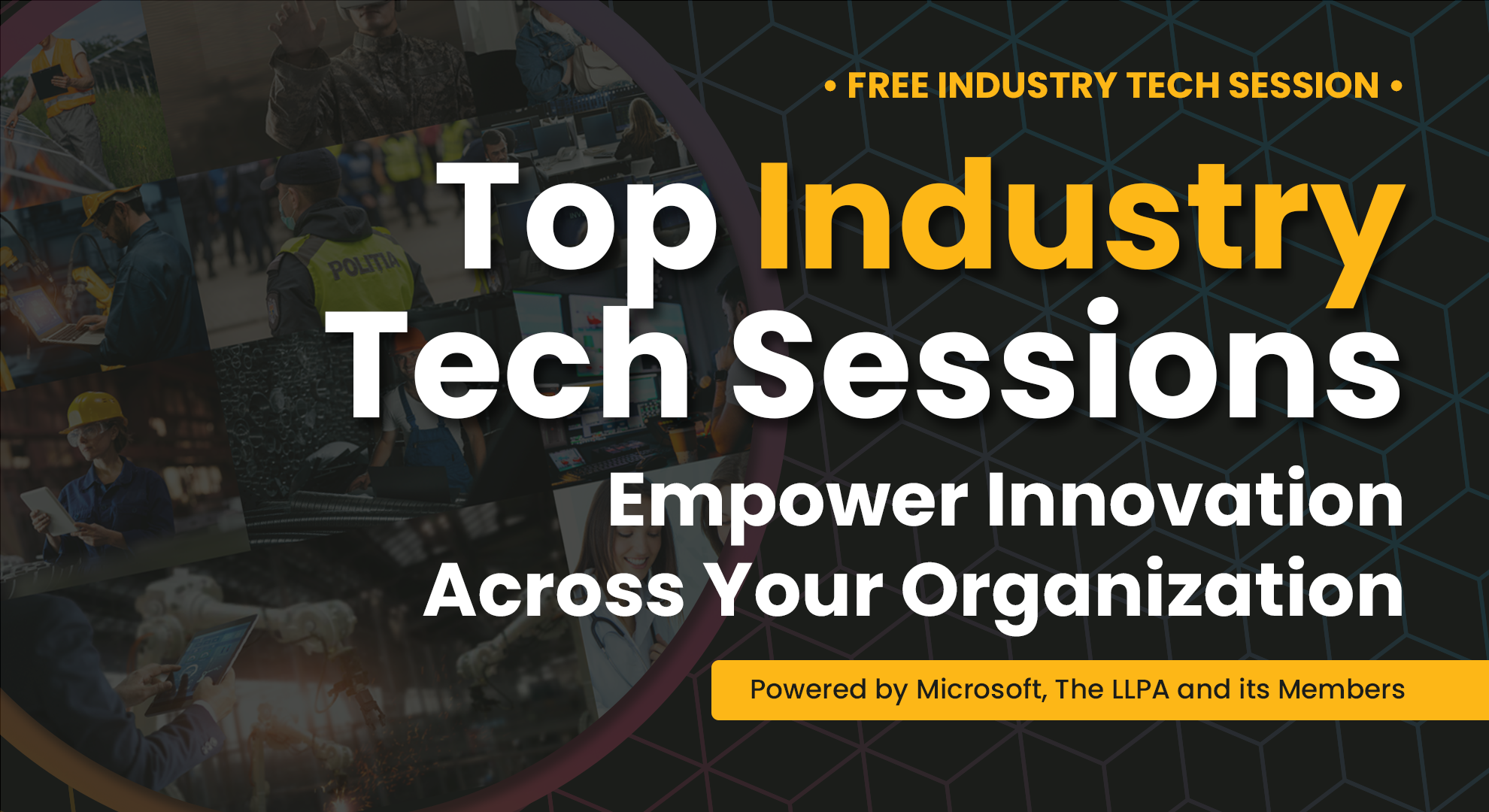 • FREE INDUSTRY TECH SESSION •

Top Industry Tech Sessions

Empower Innovation Across Your Organization

Powered by Microsoft, The LLPA and its Members

POLITIA